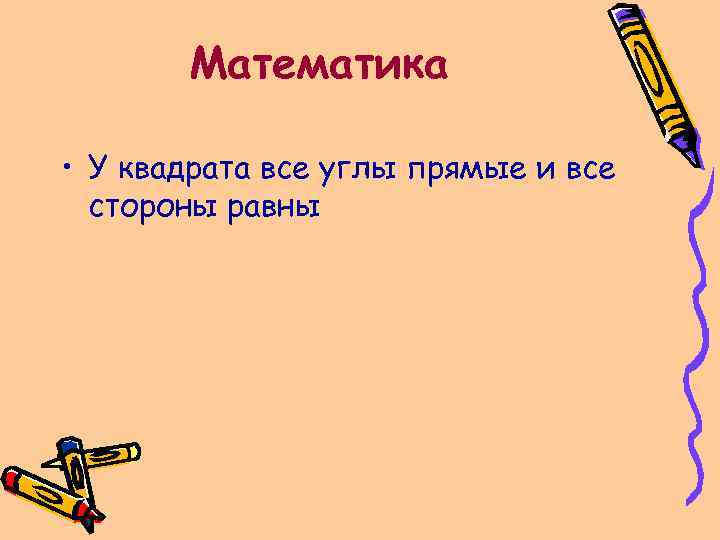 Математика

• У квадрата все углы прямые и все стороны равны